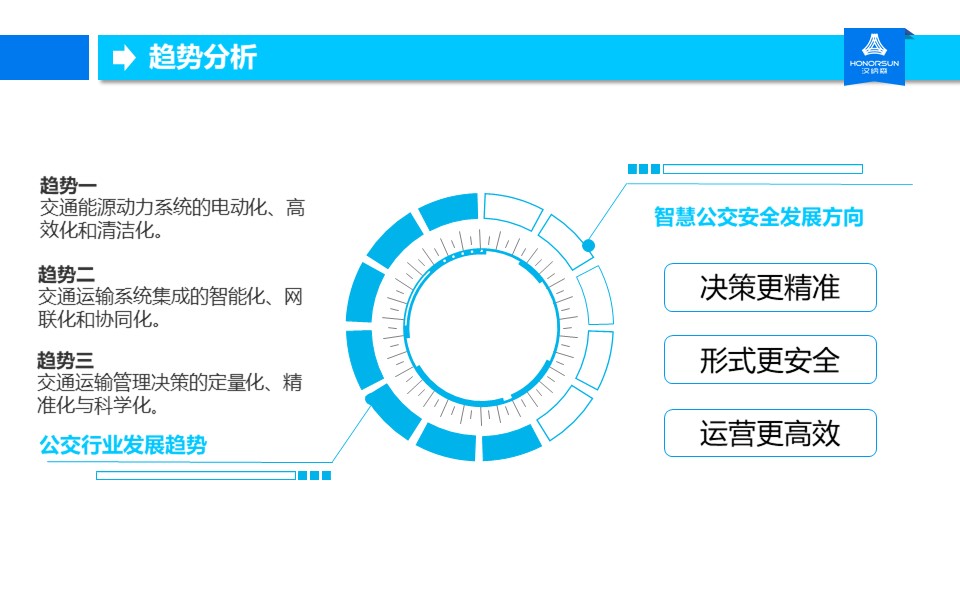 趋势分析

HONORSUN 汉纳森

趋势一
交通能源动力系统的电动化、高效化和清洁化。

趋势二
交通运输系统集成的智能化、网联化和协同化。

趋势三
交通运输管理决策的定量化、精准化与科学化。

公交行业发展趋势

智慧公交安全发展方向

决策更精准

形式更安全

运营更高效